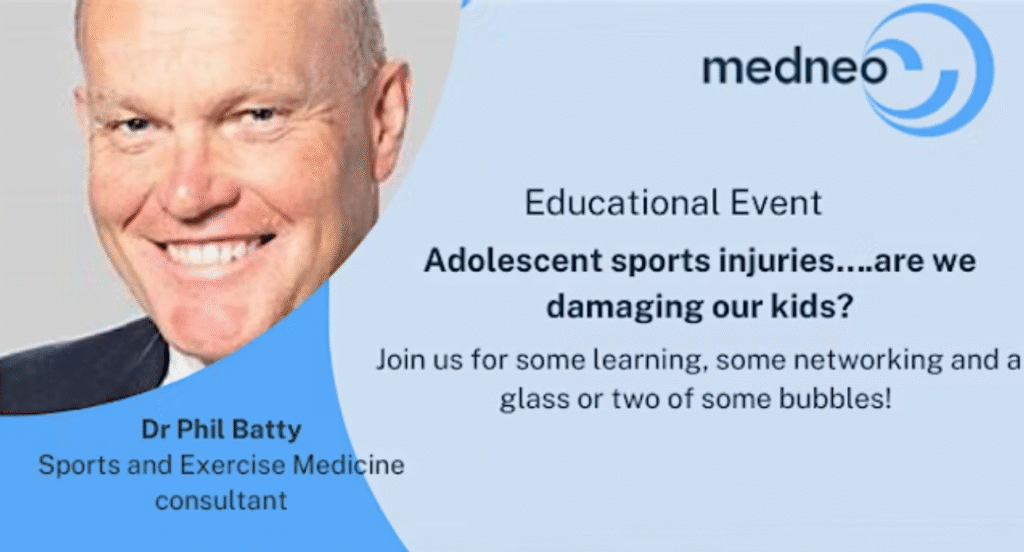 medneo

Educational Event

Adolescent sports injuries....are we damaging our kids?

Join us for some learning, some networking and a glass or two of some bubbles!

Dr Phil Batty
Sports and Exercise Medicine consultant